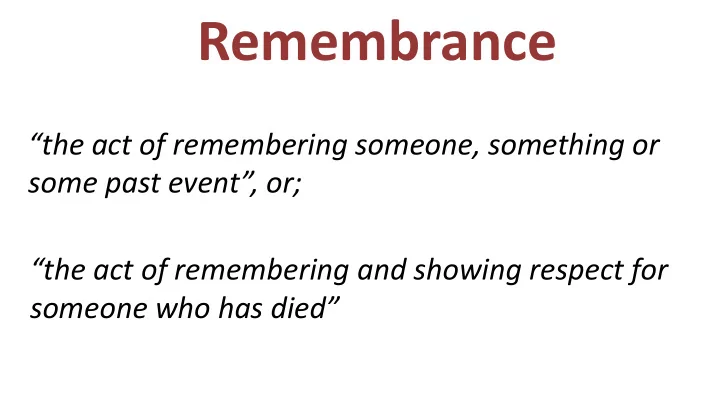 Remembrance

“the act of remembering someone, something or some past event”, or;

“the act of remembering and showing respect for someone who has died”